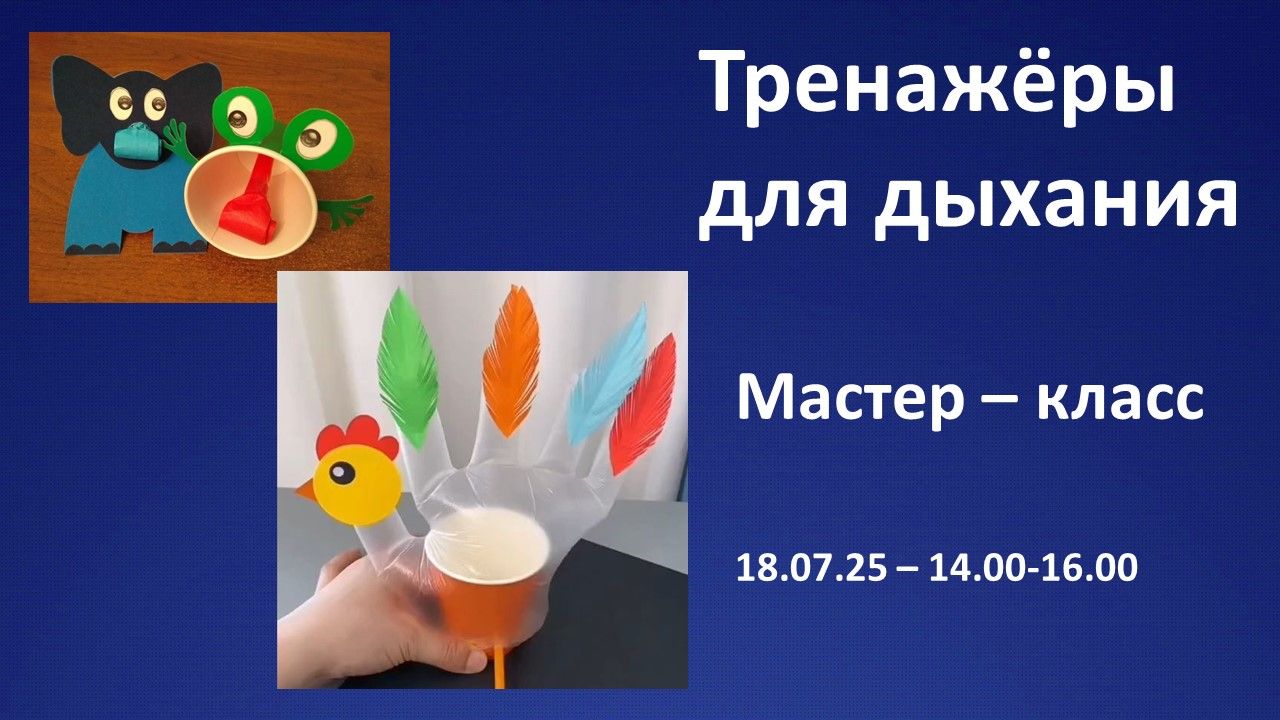 Тренажёры для дыхания

Мастер – класс

18.07.25 – 14.00-16.00